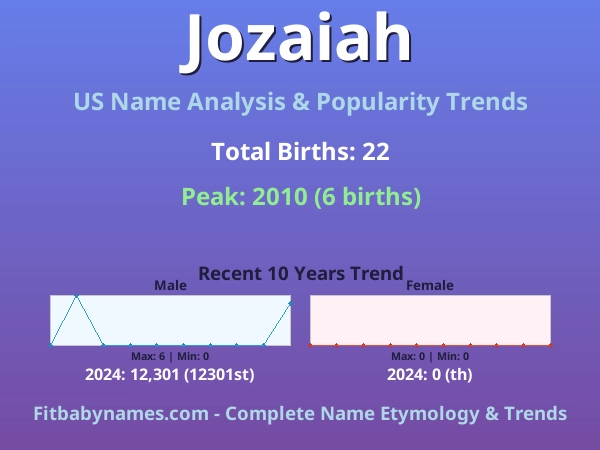 Jozaiah

US Name Analysis & Popularity Trends

Total Births: 22

Peak: 2010 (6 births)

Recent 10 Years Trend

Male

Max: 6 | Min: 0

2024: 12,301 (12301st)

Female

Max: 0 | Min: 0

2024: 0 (th)

Fitbabynames.com - Complete Name Etymology & Trends